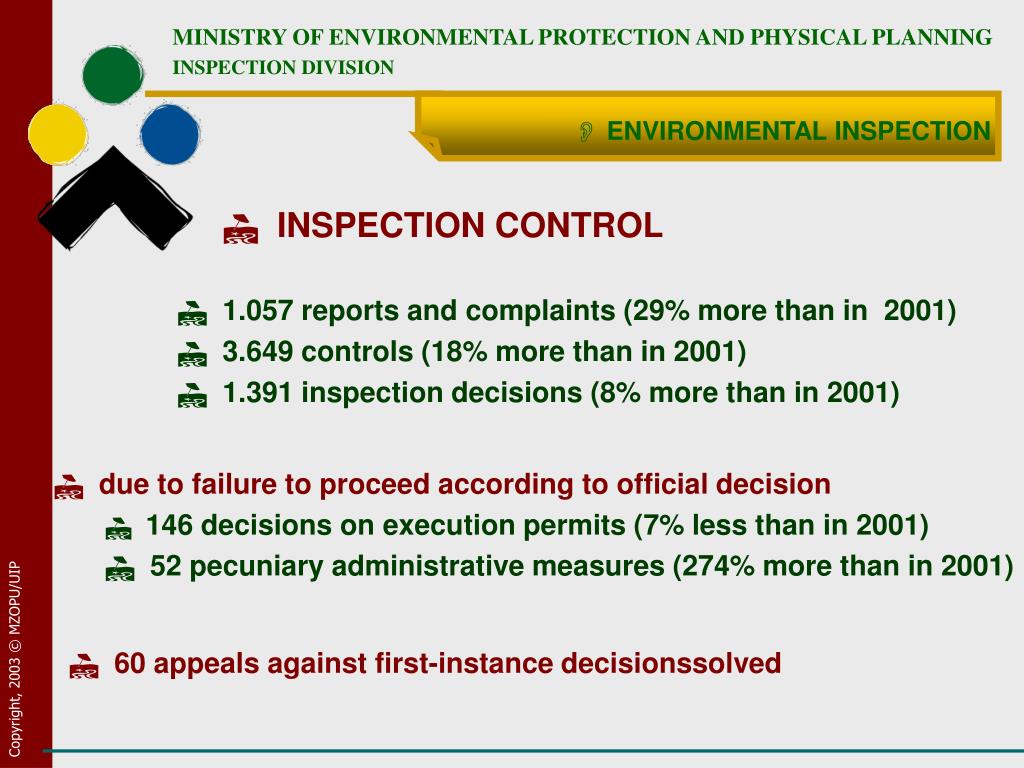 MINISTRY OF ENVIRONMENTAL PROTECTION AND PHYSICAL PLANNING
INSPECTION DIVISION

ENVIRONMENTAL INSPECTION

INSPECTION CONTROL

1.057 reports and complaints (29% more than in 2001)
3.649 controls (18% more than in 2001)
1.391 inspection decisions (8% more than in 2001)

due to failure to proceed according to official decision
146 decisions on execution permits (7% less than in 2001)
52 pecuniary administrative measures (274% more than in 2001)

60 appeals against first-instance decisionssolved

Copyright, 2003 © MZOPU/UIP